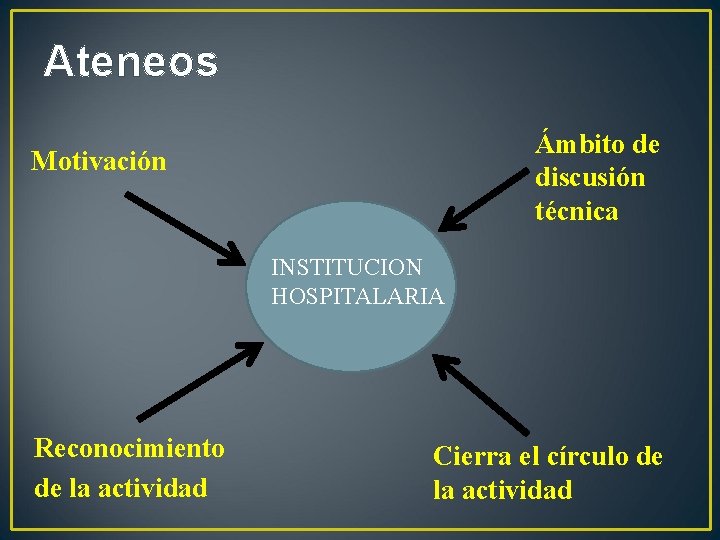 Ateneos

Motivación

Ámbito de discusión técnica

INSTITUCION HOSPITALARIA

Reconocimiento de la actividad

Cierra el círculo de la actividad